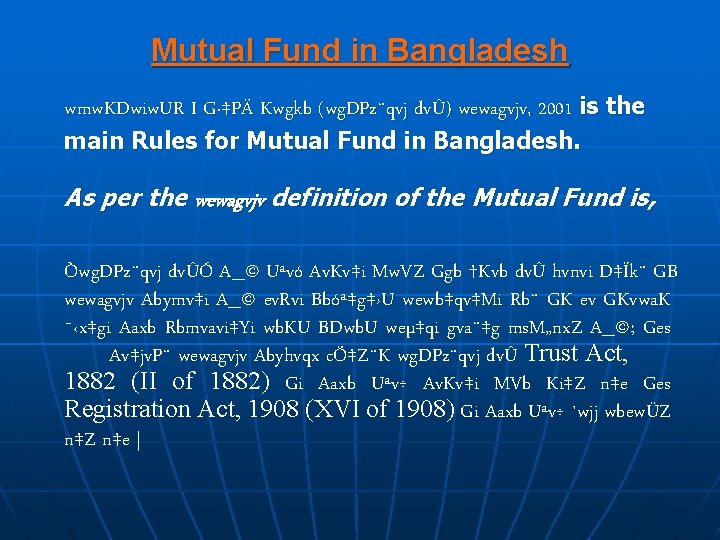 Mutual Fund in Bangladesh

wmwKDwiwUR I G·‡PÄ Kwgkb (wgDPz¨qvj dvÛ) wewagvjv, 2001 is the main Rules for Mutual Fund in Bangladesh.

As per the wewagvjv definition of the Mutual Fund is,

ÒwgDPz¨qvj dvÛÓ A_© Uªvó AvKv‡i MwVZ Ggb †Kvb dvÛ hvnvi D‡Ïk¨ GB wewagvjv Abymv‡i A_© evRvi Bbóª‡g‡›U wewb‡qv‡Mi Rb¨ GK ev GKvwaK ¯‹x‡gi Aaxb Rbmvavi‡Yi wbKU BDwbU weµ‡qi gva¨‡g msM„nxZ A_©; Ges Av‡jvP¨ wewagvjv Abyhvqx cÖ‡Z¨K wgDPz¨qvj dvÛ Trust Act, 1882 (II of 1882) Gi Aaxb Uªv÷ AvKv‡i MVb Ki‡Z n‡e Ges Registration Act, 1908 (XVI of 1908) Gi Aaxb Uªv÷ `wjj wbewÜZ n‡Z n‡e|